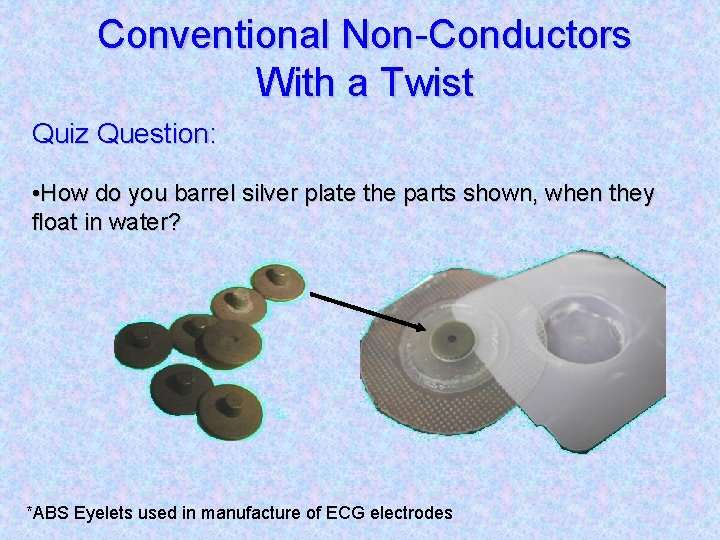 Conventional Non-Conductors With a Twist

Quiz Question:

•How do you barrel silver plate the parts shown, when they float in water?

*ABS Eyelets used in manufacture of ECG electrodes